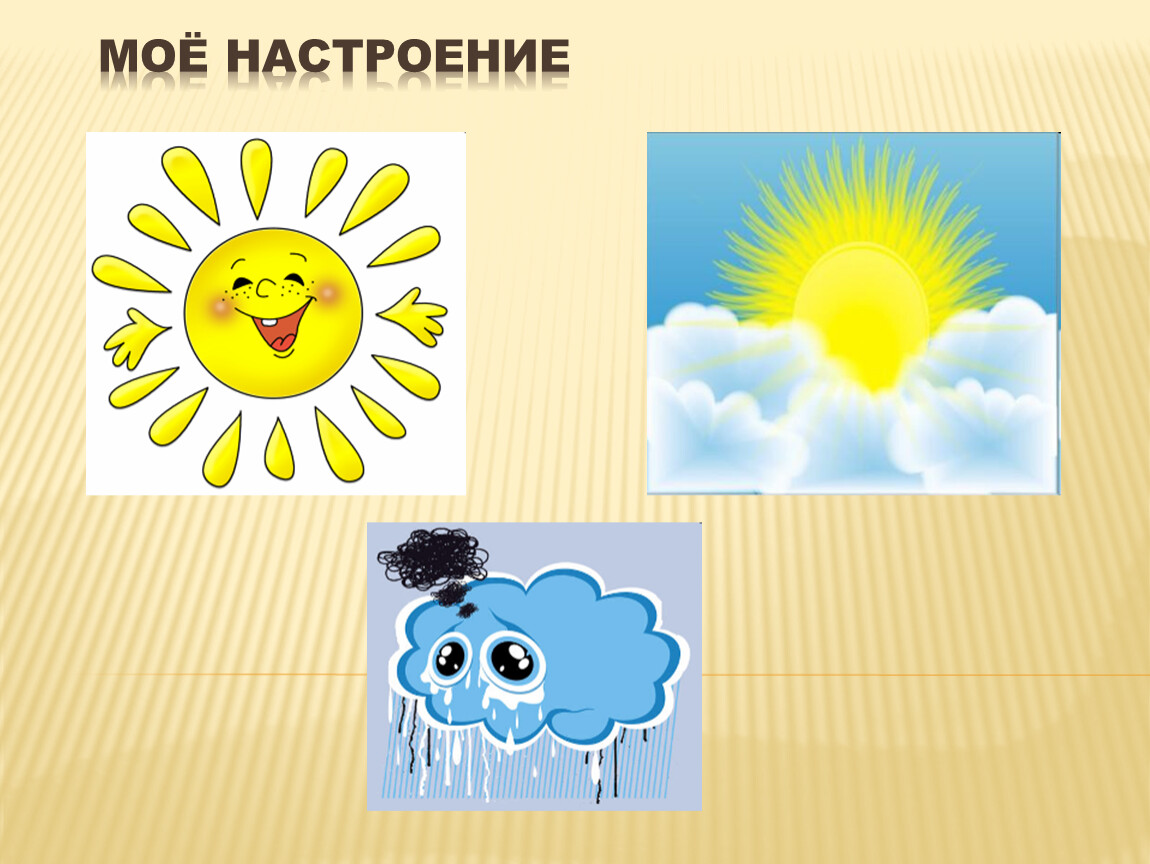 МОЁ НАСТРОЕНИЕ